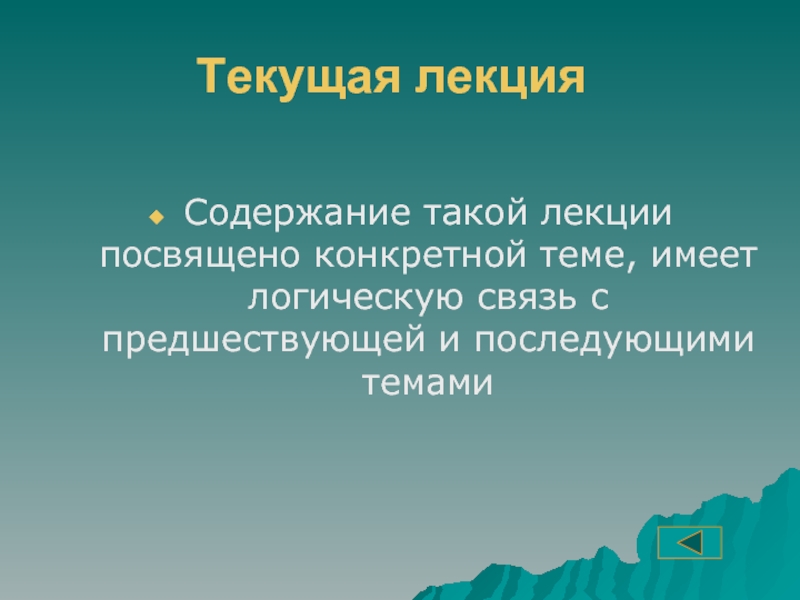 Текущая лекция

Содержание такой лекции посвящено конкретной теме, имеет логическую связь с предшествующей и последующими темами